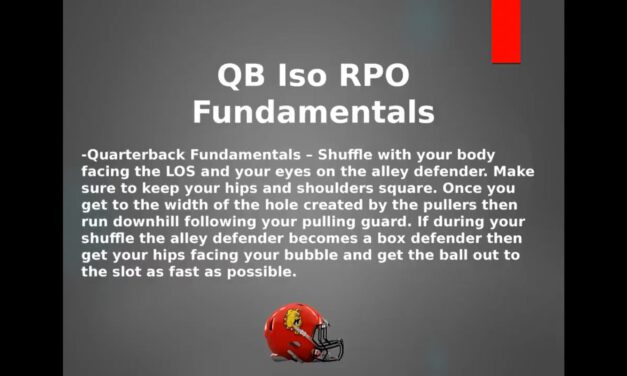 QB Iso RPO Fundamentals

-Quarterback Fundamentals – Shuffle with your body facing the LOS and your eyes on the alley defender. Make sure to keep your hips and shoulders square. Once you get to the width of the hole created by the pullers then run downhill following your pulling guard. If during your shuffle the alley defender becomes a box defender then get your hips facing your bubble and get the ball out to the slot as fast as possible.